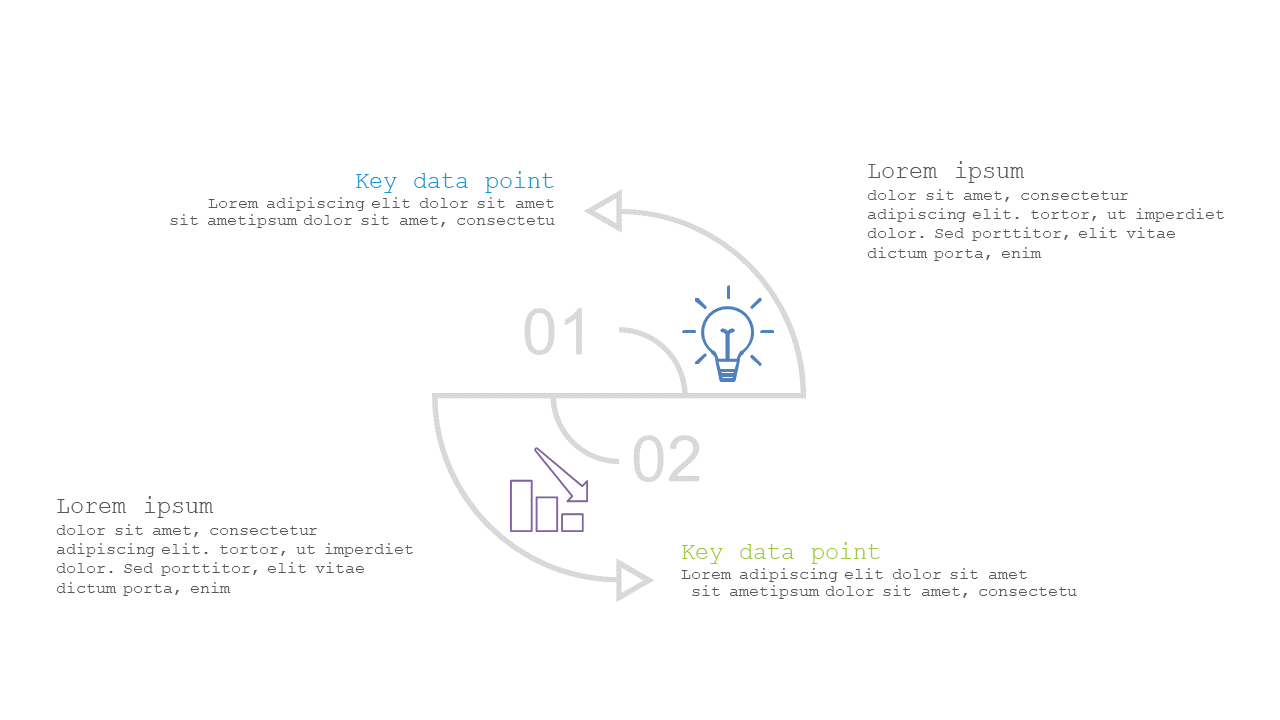 Key data point
Lorem adipiscing elit dolor sit amet sit ametipsum dolor sit amet, consectetu

Lorem ipsum
dolor sit amet, consectetur adipiscing elit. tortor, ut imperdiet dolor. Sed porttitor, elit vitae dictum porta, enim

01

02

Lorem ipsum
dolor sit amet, consectetur adipiscing elit. tortor, ut imperdiet dolor. Sed porttitor, elit vitae dictum porta, enim

Key data point
Lorem adipiscing elit dolor sit amet sit ametipsum dolor sit amet, consectetu